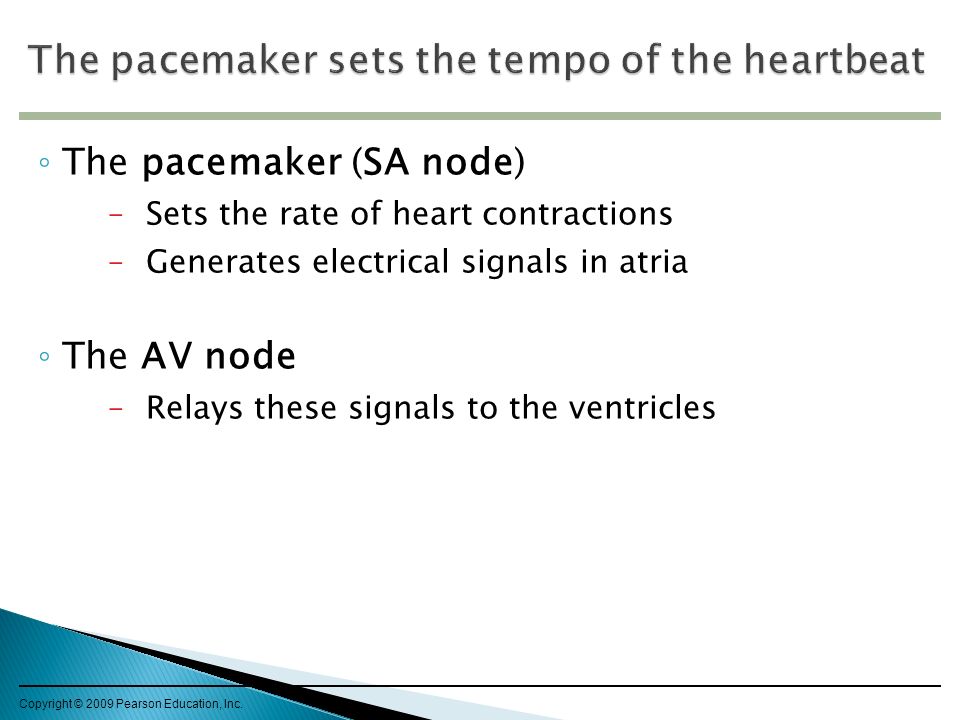 The pacemaker sets the tempo of the heartbeat

◦ The pacemaker (SA node)
– Sets the rate of heart contractions
– Generates electrical signals in atria

◦ The AV node
– Relays these signals to the ventricles

Copyright © 2009 Pearson Education, Inc.